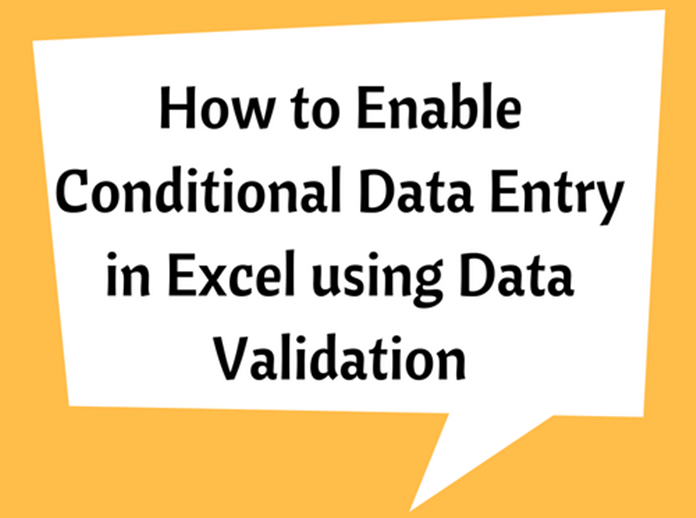 How to Enable Conditional Data Entry in Excel using Data Validation